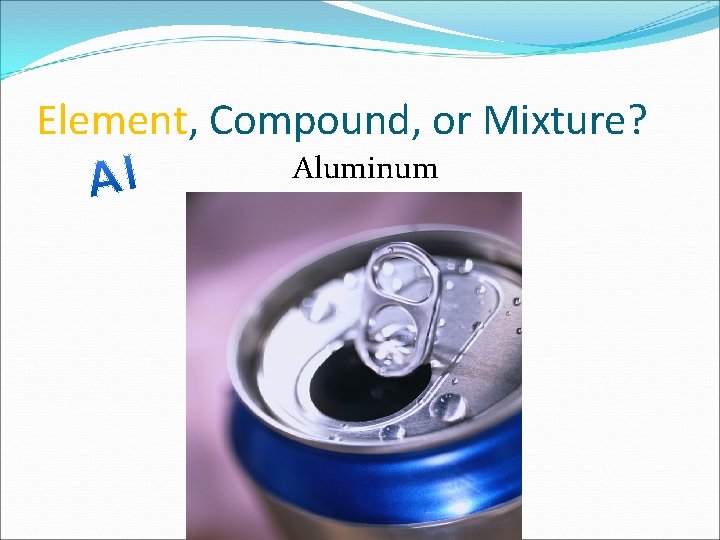 Element, Compound, or Mixture?

Al

Aluminum